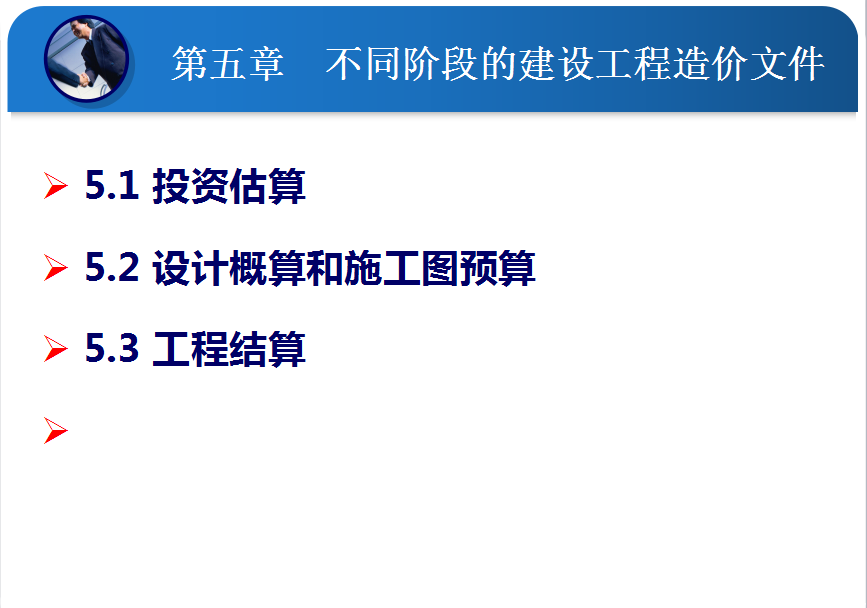 第五章　不同阶段的建设工程造价文件

➢ 5.1 投资估算

➢ 5.2 设计概算和施工图预算

➢ 5.3 工程结算

➢